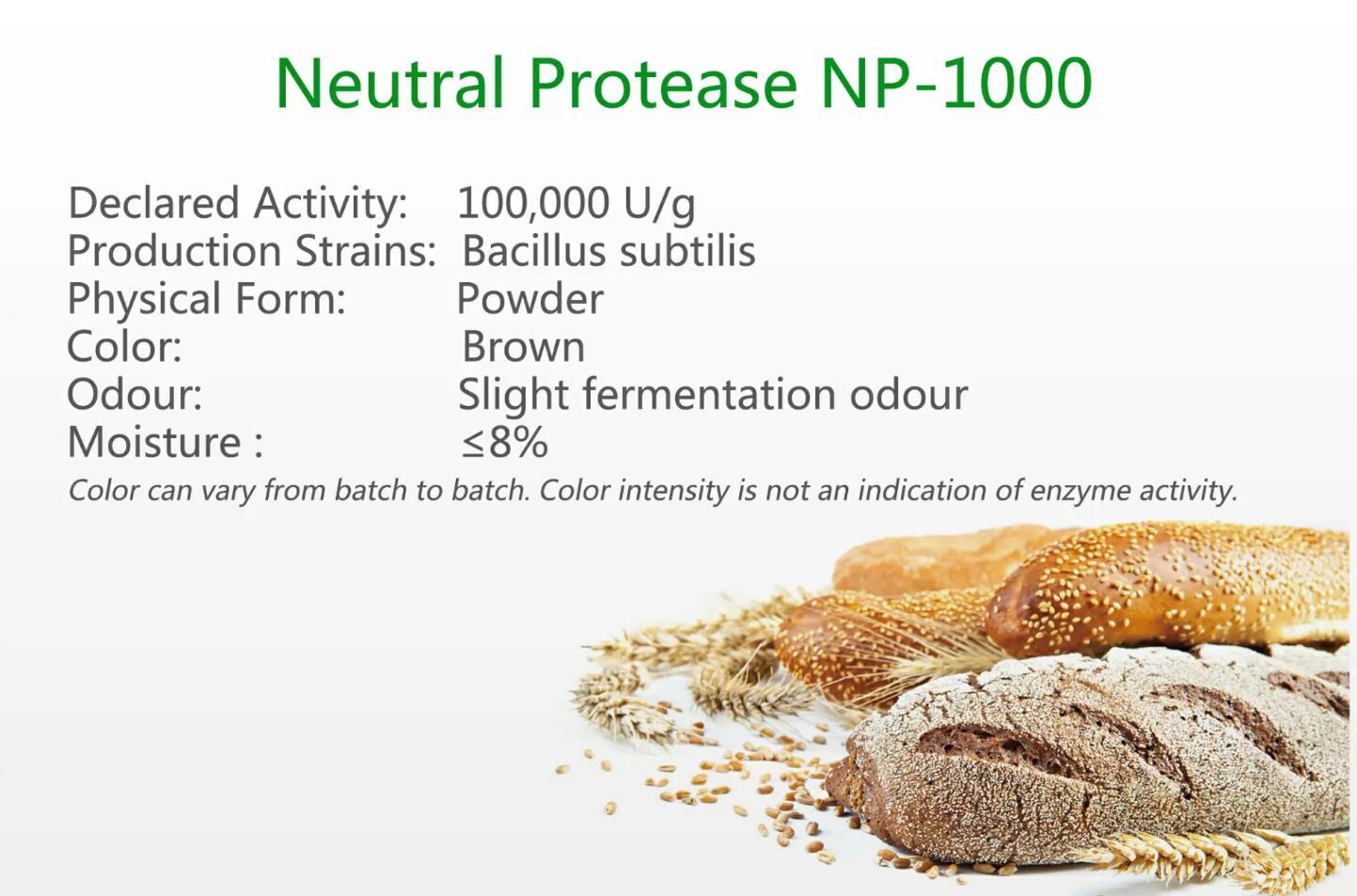 Neutral Protease NP-1000

Declared Activity: 100,000 U/g
Production Strains: Bacillus subtilis
Physical Form: Powder
Color: Brown
Odour: Slight fermentation odour
Moisture : ≤8%
Color can vary from batch to batch. Color intensity is not an indication of enzyme activity.